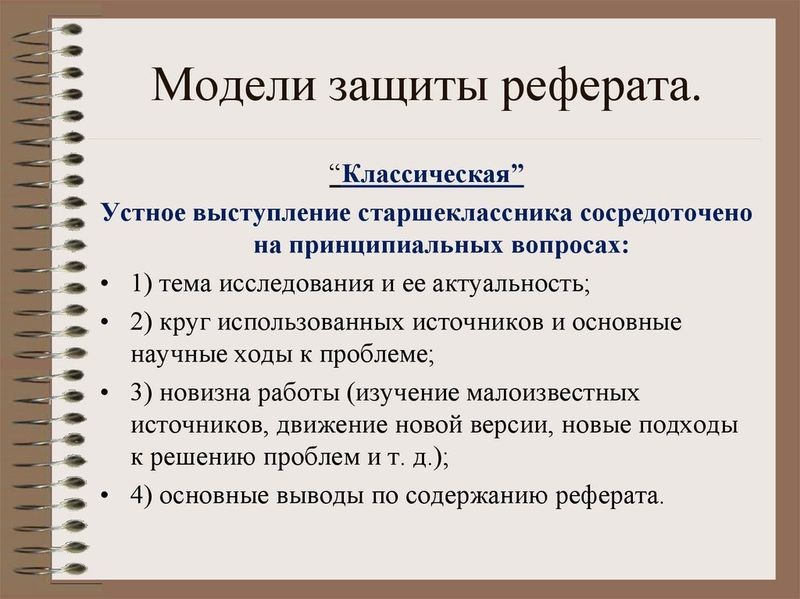 Модели защиты реферата.

“Классическая”

Устное выступление старшеклассника сосредоточено на принципиальных вопросах:

• 1) тема исследования и ее актуальность;
• 2) круг использованных источников и основные научные ходы к проблеме;
• 3) новизна работы (изучение малоизвестных источников, движение новой версии, новые подходы к решению проблем и т. д.);
• 4) основные выводы по содержанию реферата.